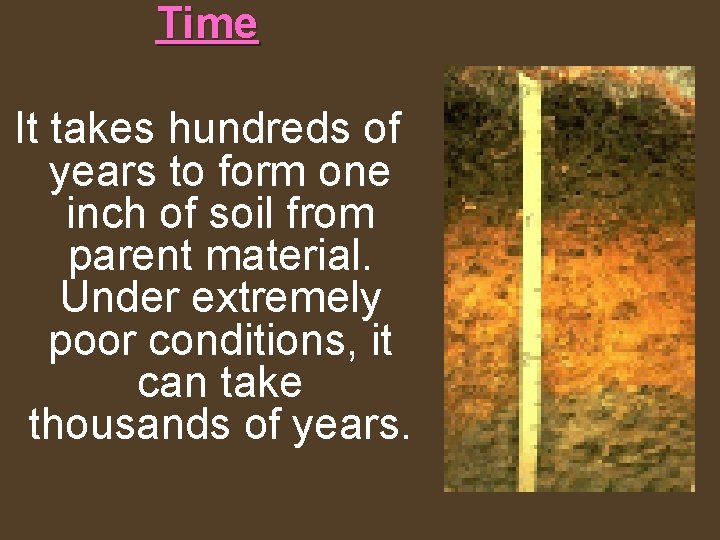 Time

It takes hundreds of years to form one inch of soil from parent material. Under extremely poor conditions, it can take thousands of years.